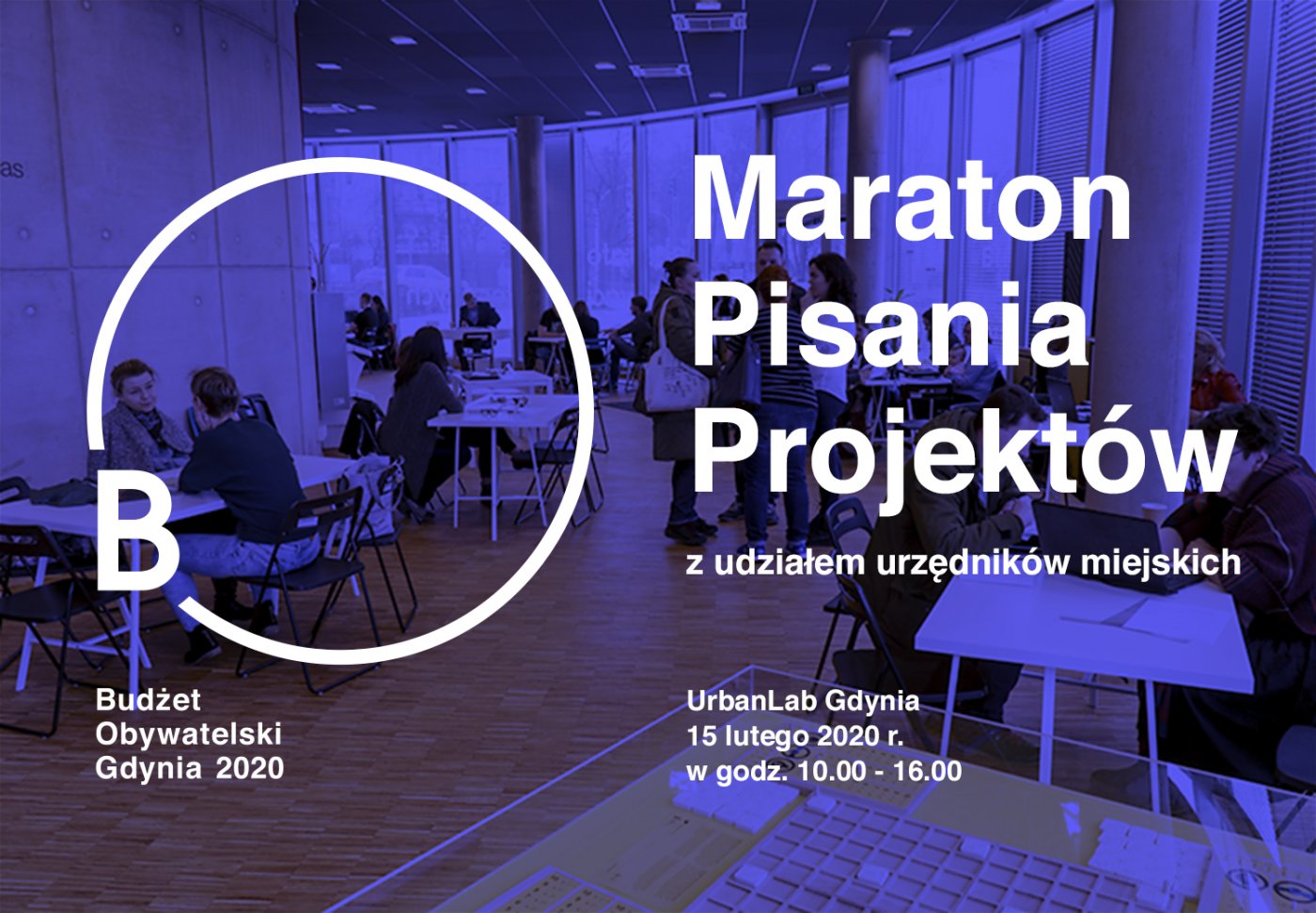 as

B

Budżet
Obywatelski
Gdynia 2020

Maraton
Pisania
Projektów

z udziałem urzędników miejskich

UrbanLab Gdynia
15 lutego 2020 r.
w godz. 10.00 - 16.00